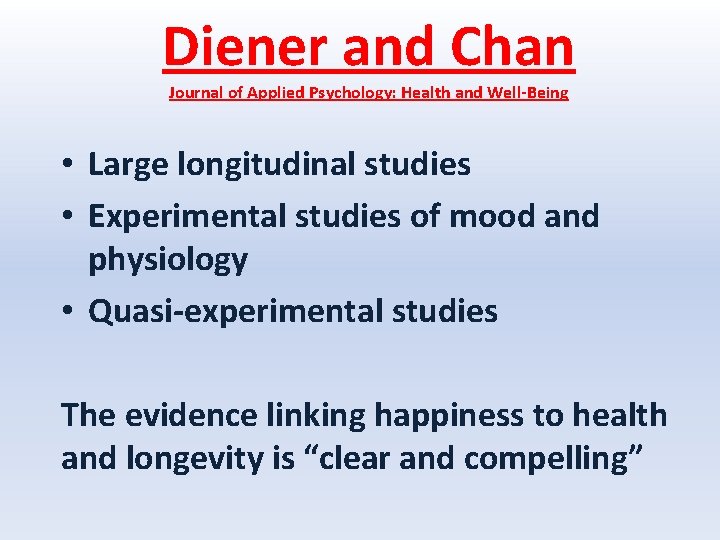 Diener and Chan
Journal of Applied Psychology: Health and Well-Being

• Large longitudinal studies
• Experimental studies of mood and physiology
• Quasi-experimental studies

The evidence linking happiness to health and longevity is “clear and compelling”